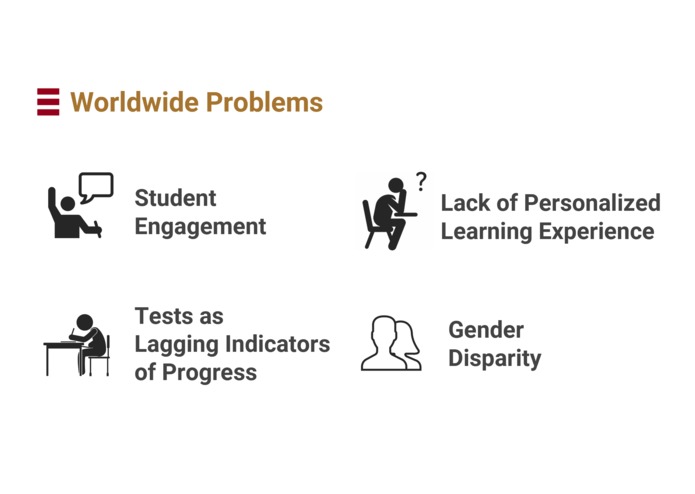 Worldwide Problems

Student Engagement

?

Lack of Personalized Learning Experience

Tests as Lagging Indicators of Progress

Gender Disparity